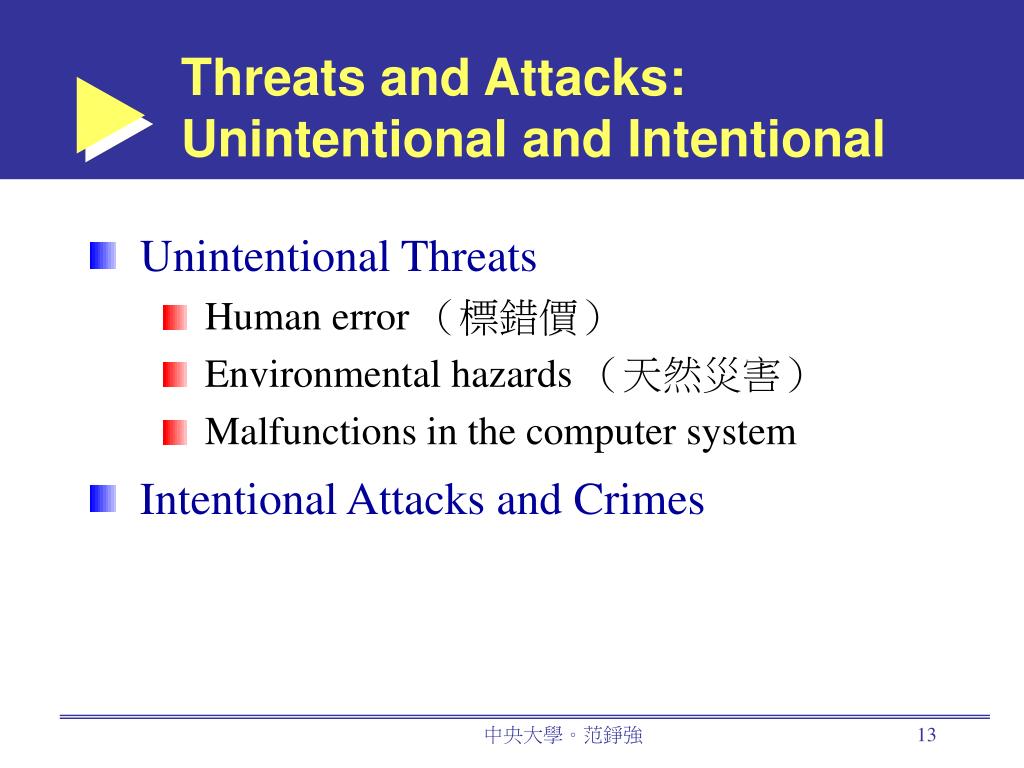 Threats and Attacks: Unintentional and Intentional

Unintentional Threats

Human error （標錯價）

Environmental hazards （天然災害）

Malfunctions in the computer system

Intentional Attacks and Crimes

中央大學。范錚強

13